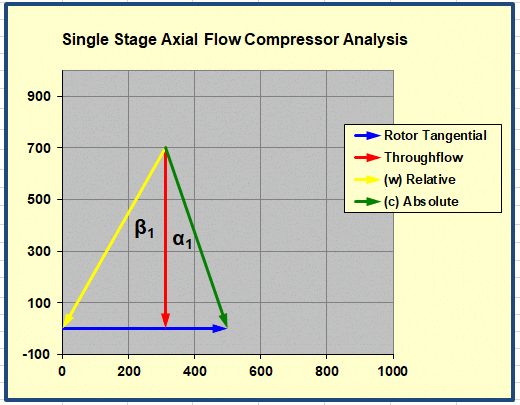 Single Stage Axial Flow Compressor Analysis

900
700
500
300
100
-100

0 200 400 600 800 1000

$\beta_1$
$\alpha_1$

Rotor Tangential
Throughflow
(w) Relative
(c) Absolute